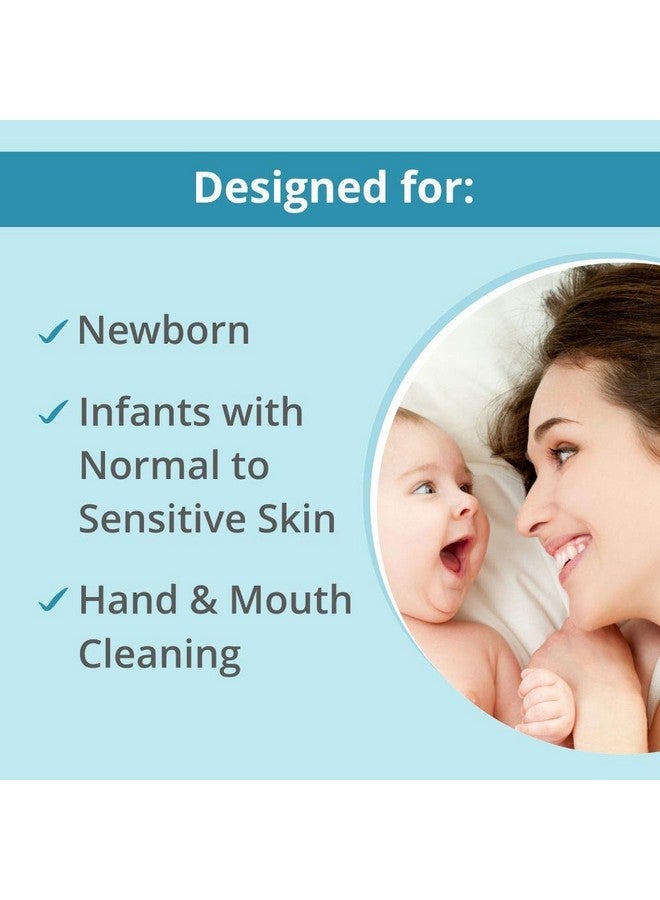 Designed for:

✓ Newborn

✓ Infants with Normal to Sensitive Skin

✓ Hand & Mouth Cleaning